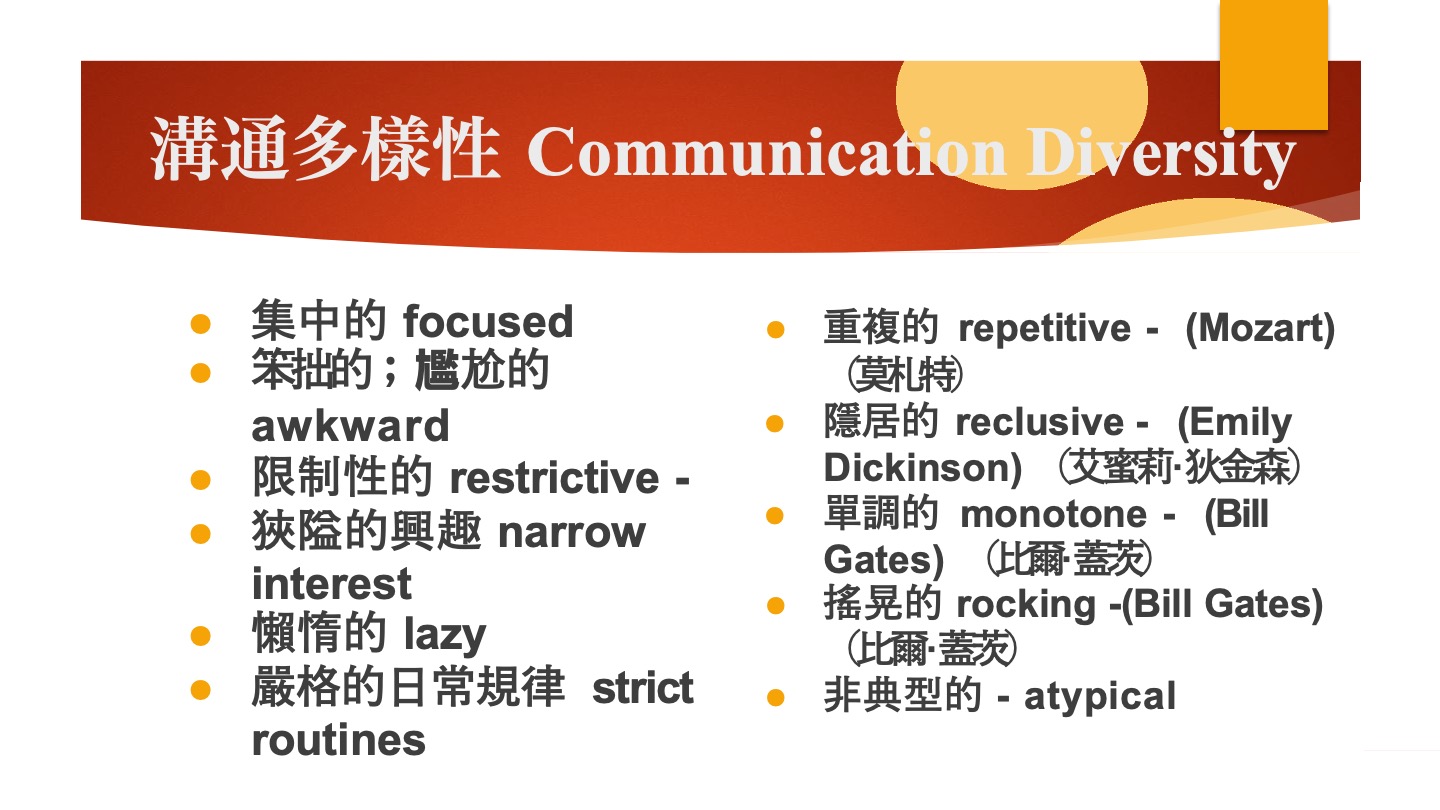 溝通多樣性 Communication Diversity

- 集中的 focused
- 笨拙的；尷尬的 awkward
- 限制性的 restrictive -
- 狹隘的興趣 narrow interest
- 懶惰的 lazy
- 嚴格的日常規律 strict routines

- 重複的 repetitive - (Mozart) (莫札特)
- 隱居的 reclusive - (Emily Dickinson) (艾蜜莉·狄金森)
- 單調的 monotone - (Bill Gates) (比爾·蓋茨)
- 搖晃的 rocking -(Bill Gates) (比爾·蓋茨)
- 非典型的 - atypical